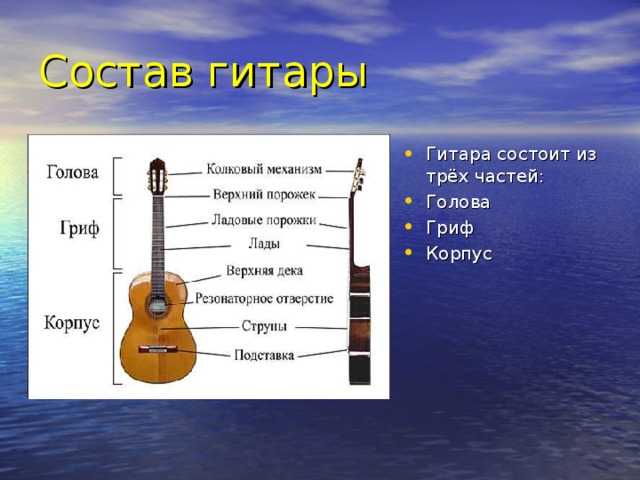 Состав гитары

Голова

Гриф

Корпус

Колковый механизм

Верхний порожек

Ладовые порожки

Лады

Верхняя дека

Резонаторное отверстие

Струны

Подставка

• Гитара состоит из трёх частей:
• Голова
• Гриф
• Корпус